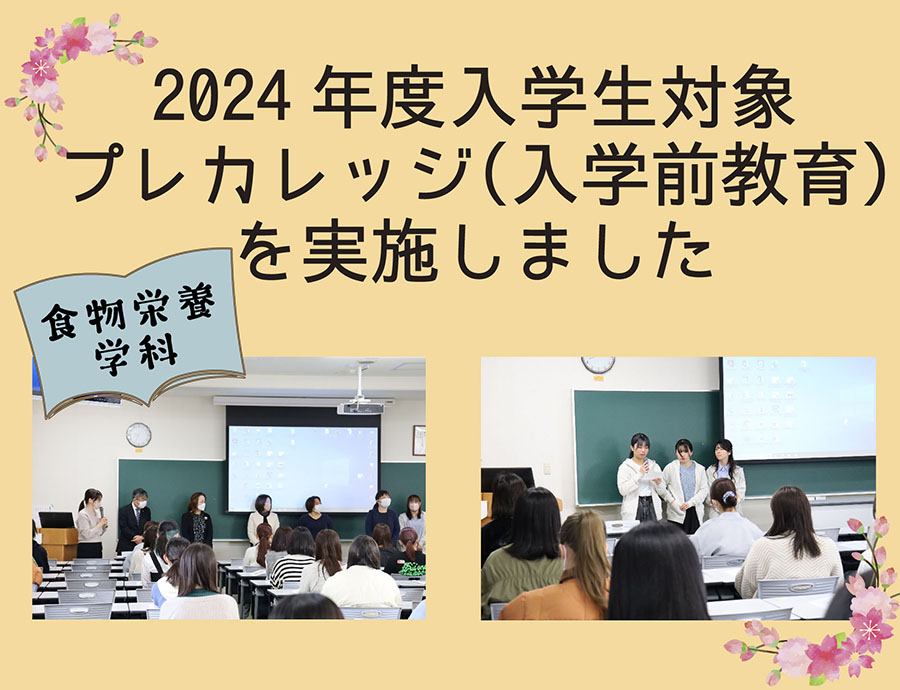 2024 年度入学生対象
プレカレッジ(入学前教育)
を実施しました

食物栄養
学科